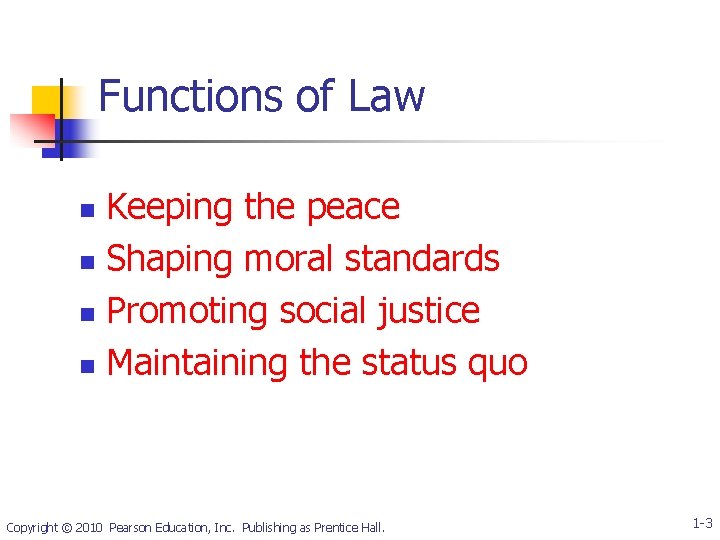 Functions of Law

- Keeping the peace
- Shaping moral standards
- Promoting social justice
- Maintaining the status quo

Copyright © 2010 Pearson Education, Inc. Publishing as Prentice Hall.

1-3